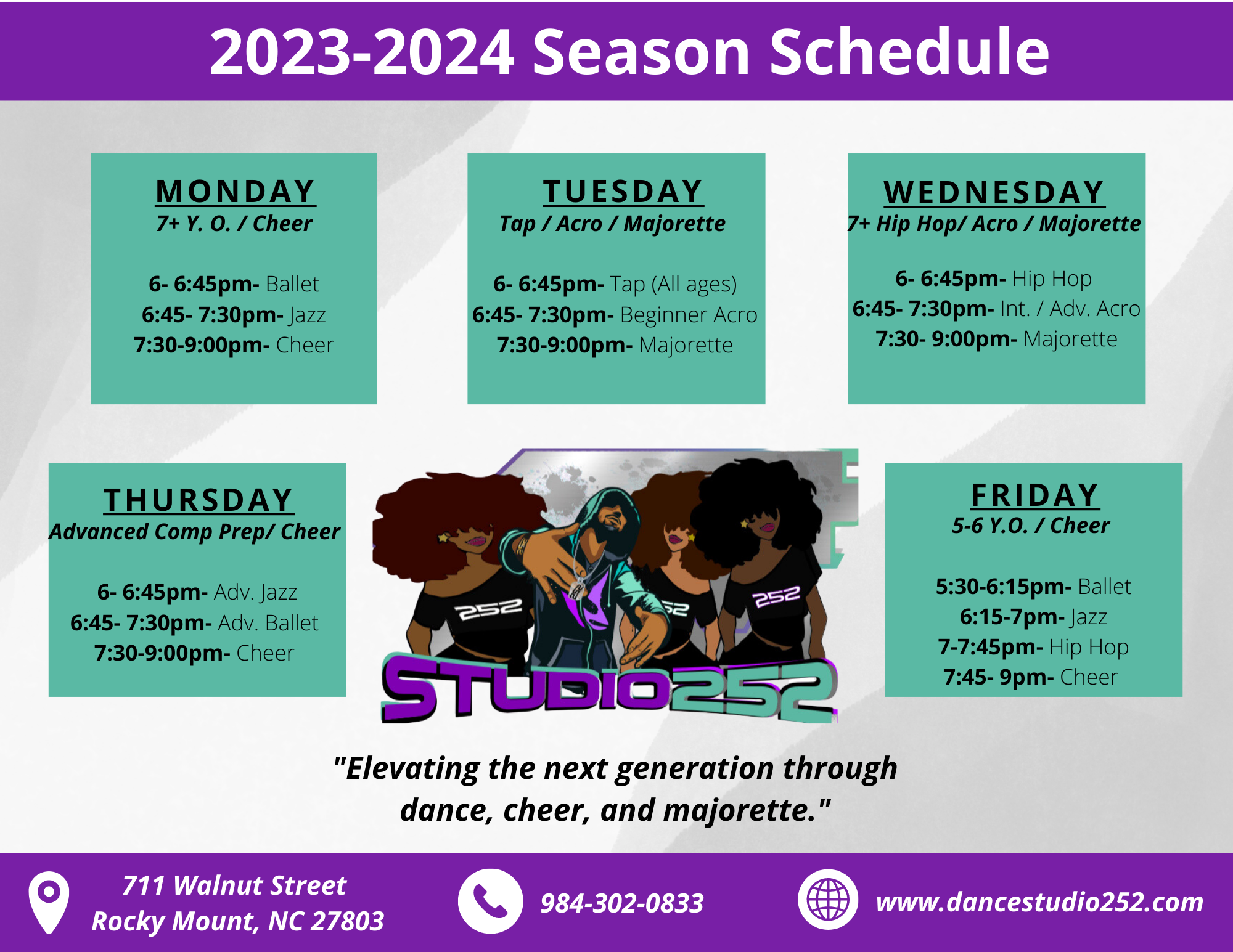 2023-2024 Season Schedule

MONDAY
7+ Y. O. / Cheer

6- 6:45pm- Ballet
6:45- 7:30pm- Jazz
7:30-9:00pm- Cheer

TUESDAY
Tap / Acro / Majorette

6- 6:45pm- Tap (All ages)
6:45- 7:30pm- Beginner Acro
7:30-9:00pm- Majorette

WEDNESDAY
7+ Hip Hop/ Acro / Majorette

6- 6:45pm- Hip Hop
6:45- 7:30pm- Int. / Adv. Acro
7:30- 9:00pm- Majorette

THURSDAY
Advanced Comp Prep/ Cheer

6- 6:45pm- Adv. Jazz
6:45- 7:30pm- Adv. Ballet
7:30-9:00pm- Cheer

252 252 252

STUDIO252

FRIDAY
5-6 Y.O. / Cheer

5:30-6:15pm- Ballet
6:15-7pm- Jazz
7-7:45pm- Hip Hop
7:45- 9pm- Cheer

"Elevating the next generation through dance, cheer, and majorette."

711 Walnut Street
Rocky Mount, NC 27803

984-302-0833

www.dancestudio252.com